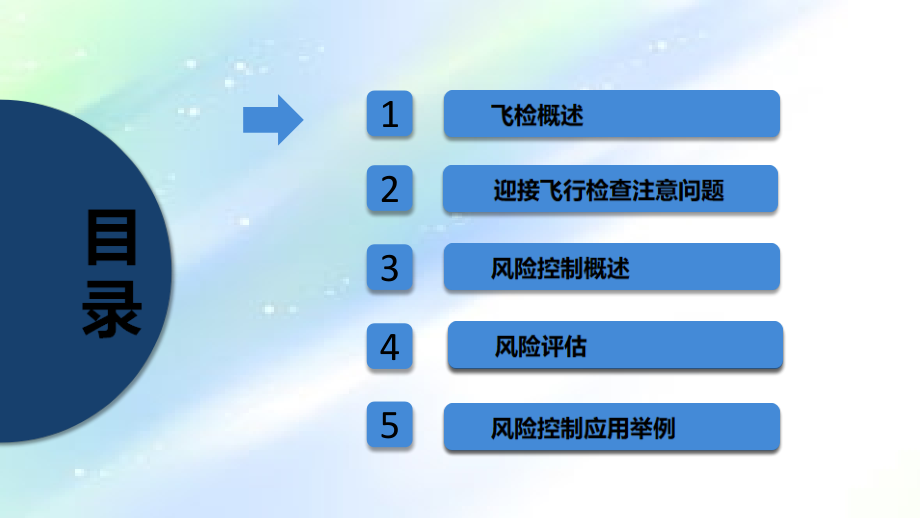 目录

1 飞检概述

2 迎接飞行检查注意问题

3 风险控制概述

4 风险评估

5 风险控制应用举例